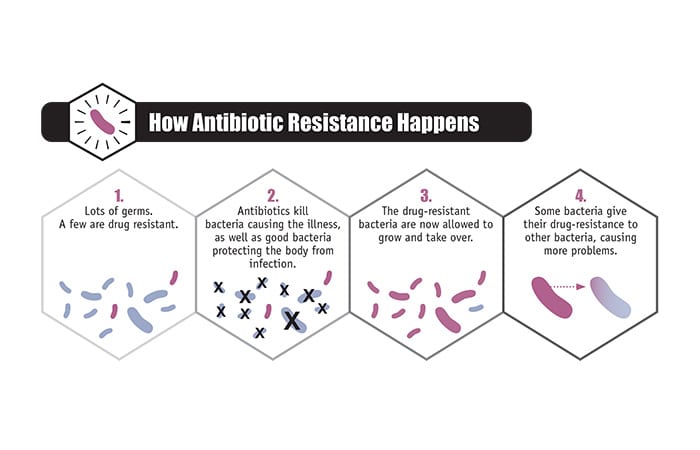 How Antibiotic Resistance Happens

1.
Lots of germs.
A few are drug resistant.

2.
Antibiotics kill bacteria causing the illness, as well as good bacteria protecting the body from infection.

3.
The drug-resistant bacteria are now allowed to grow and take over.

4.
Some bacteria give their drug-resistance to other bacteria, causing more problems.